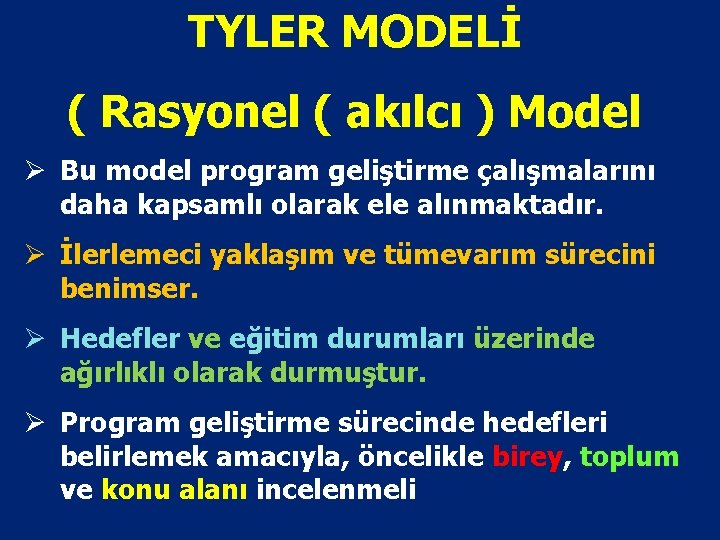 TYLER MODELİ

( Rasyonel ( akılcı ) Model

➢ Bu model program geliştirme çalışmalarını daha kapsamlı olarak ele alınmaktadır.

➢ İlerlemeci yaklaşım ve tümevarım sürecini benimser.

➢ Hedefler ve eğitim durumları üzerinde ağırlıklı olarak durmuştur.

➢ Program geliştirme sürecinde hedefleri belirlemek amacıyla, öncelikle birey, toplum ve konu alanı incelenmeli